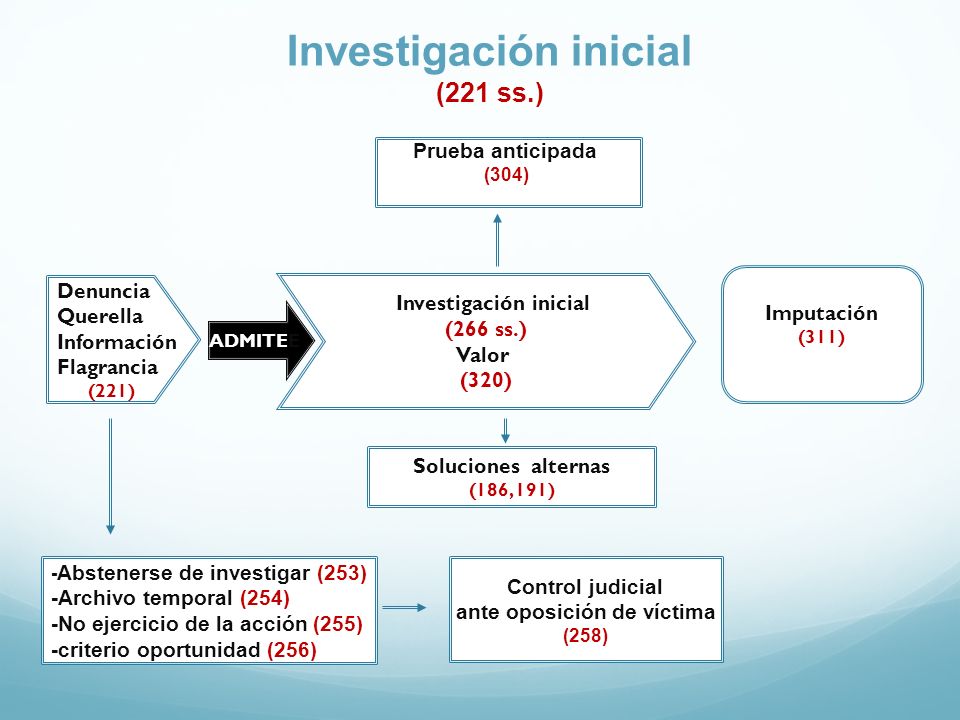 Investigación inicial
(221 ss.)

Prueba anticipada
(304)

Denuncia
Querella
Información
Flagrancia
(221)

ADMITE

Investigación inicial
(266 ss.)
Valor
(320)

Imputación
(311)

Soluciones alternas
(186,191)

-Abstenerse de investigar (253)
-Archivo temporal (254)
-No ejercicio de la acción (255)
-criterio oportunidad (256)

Control judicial
ante oposición de víctima
(258)